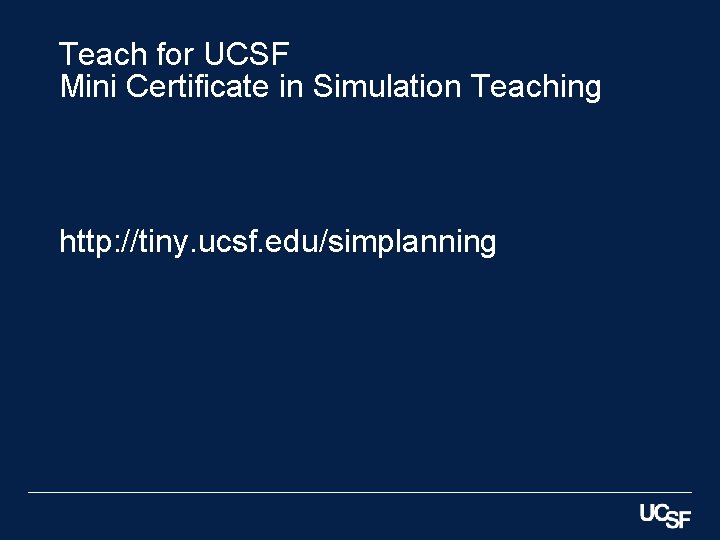 Teach for UCSF
Mini Certificate in Simulation Teaching

http://tiny.ucsf.edu/simplanning

UCSF